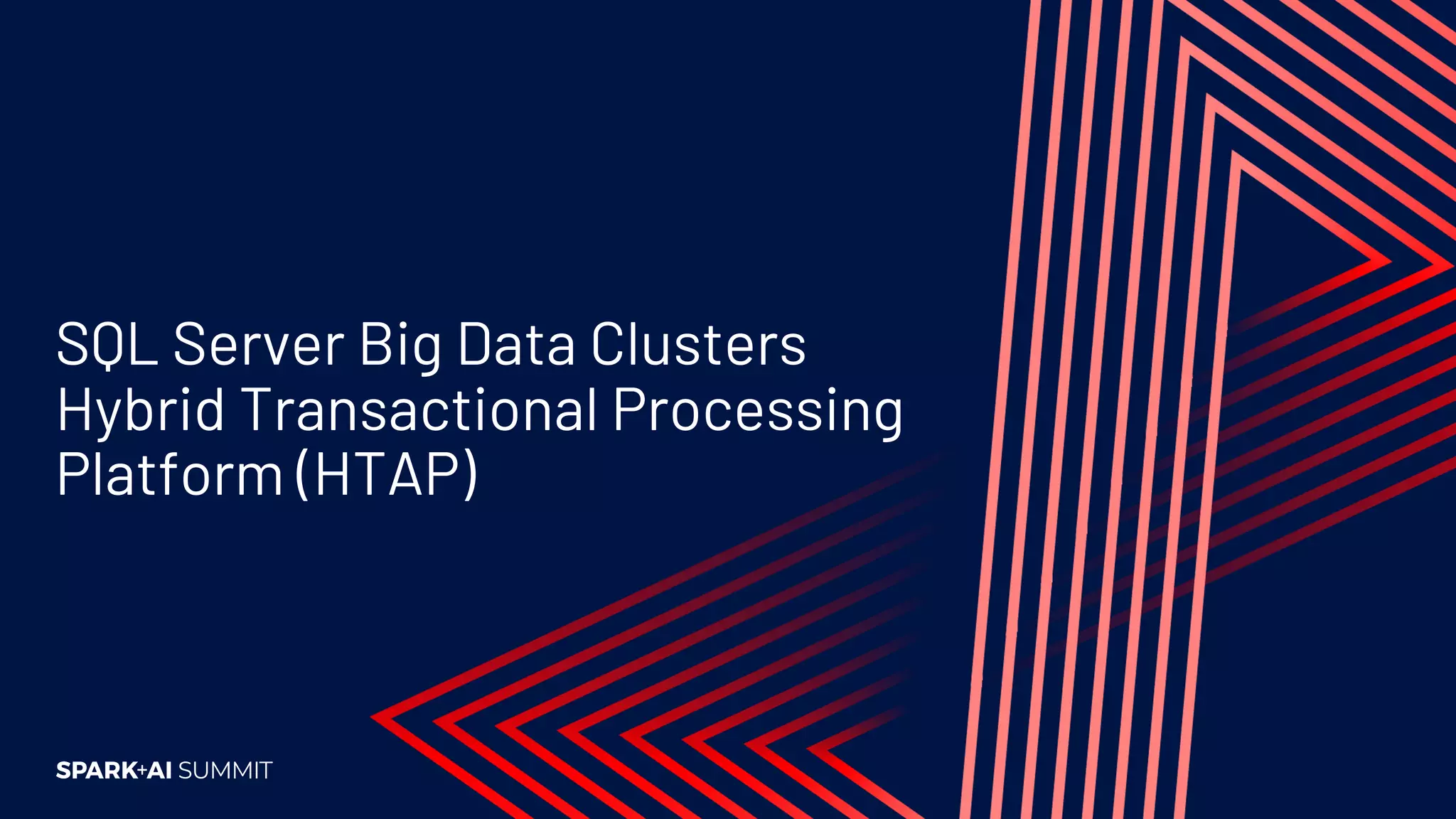 SQL Server Big Data Clusters
Hybrid Transactional Processing Platform (HTAP)

SPARK+AI SUMMIT